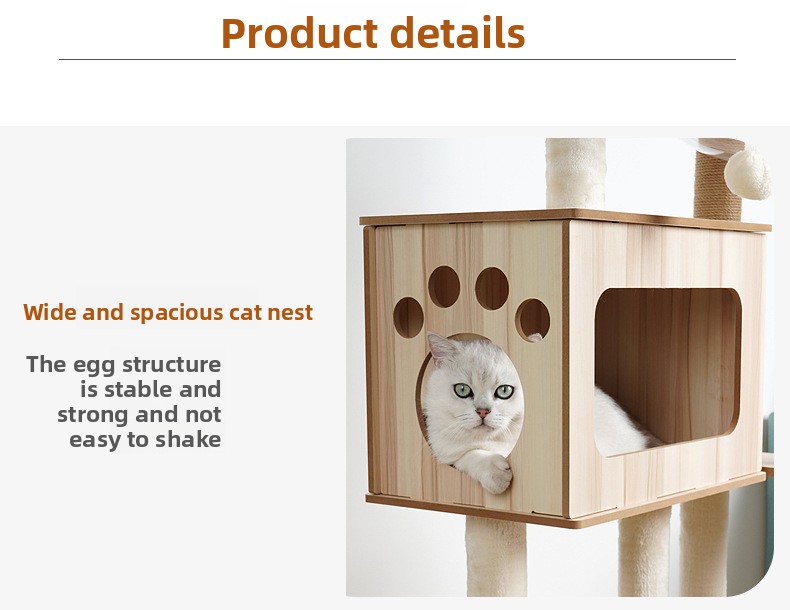 Product details

Wide and spacious cat nest

The egg structure is stable and strong and not easy to shake